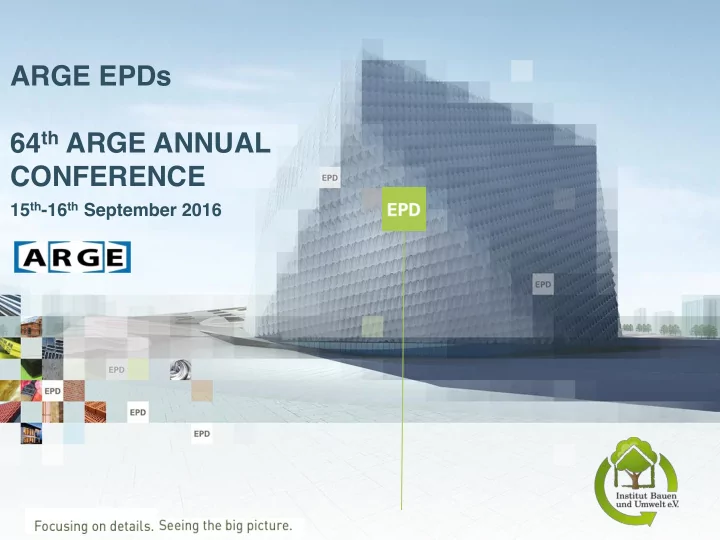 ARGE EPDs

64$^{th}$ ARGE ANNUAL CONFERENCE
15$^{th}$-16$^{th}$ September 2016

ARGE

EPD

EPD

EPD

EPD

EPD

EPD

EPD

Institut Bauen und Umwelt e.V.

Focusing on details. Seeing the big picture.